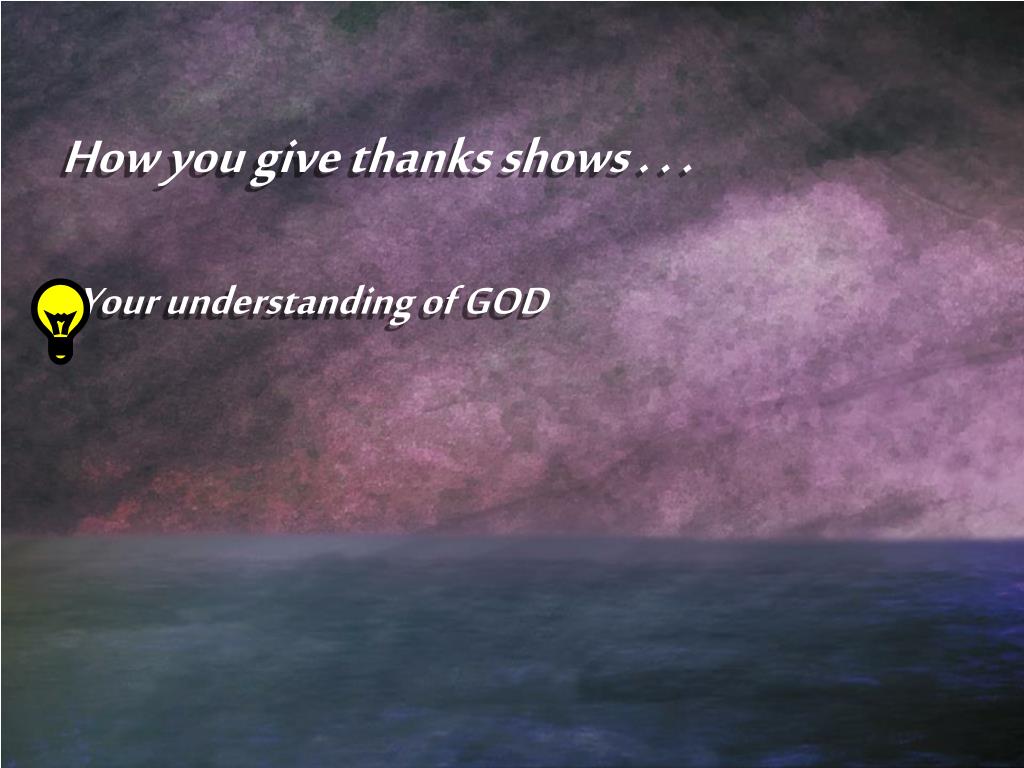 How you give thanks shows . . .

Your understanding of GOD